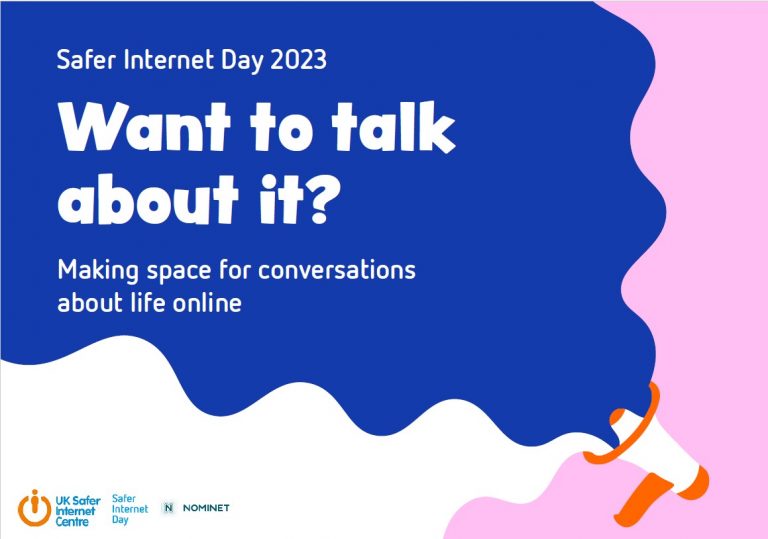 Safer Internet Day 2023

Want to talk about it?

Making space for conversations about life online

UK Safer Internet Centre

Safer Internet Day

N NOMINET